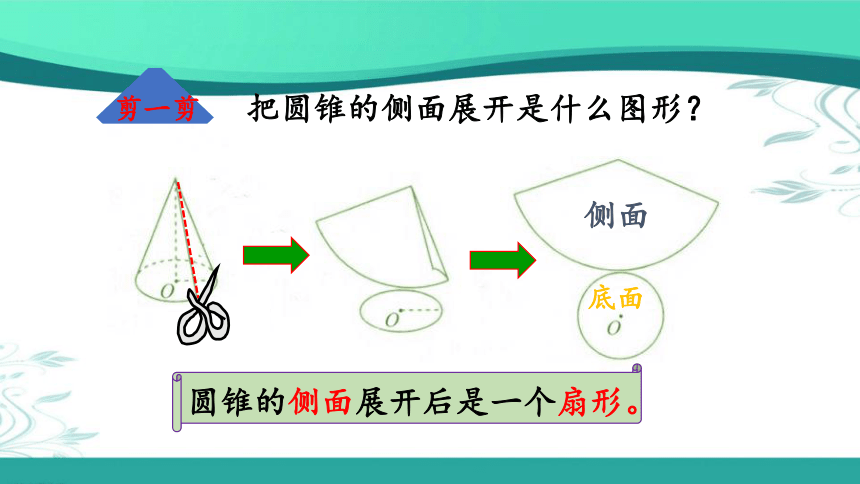 剪一剪　把圆锥的侧面展开是什么图形？

$O$

$O$

侧面

底面

$O$

圆锥的侧面展开后是一个扇形。